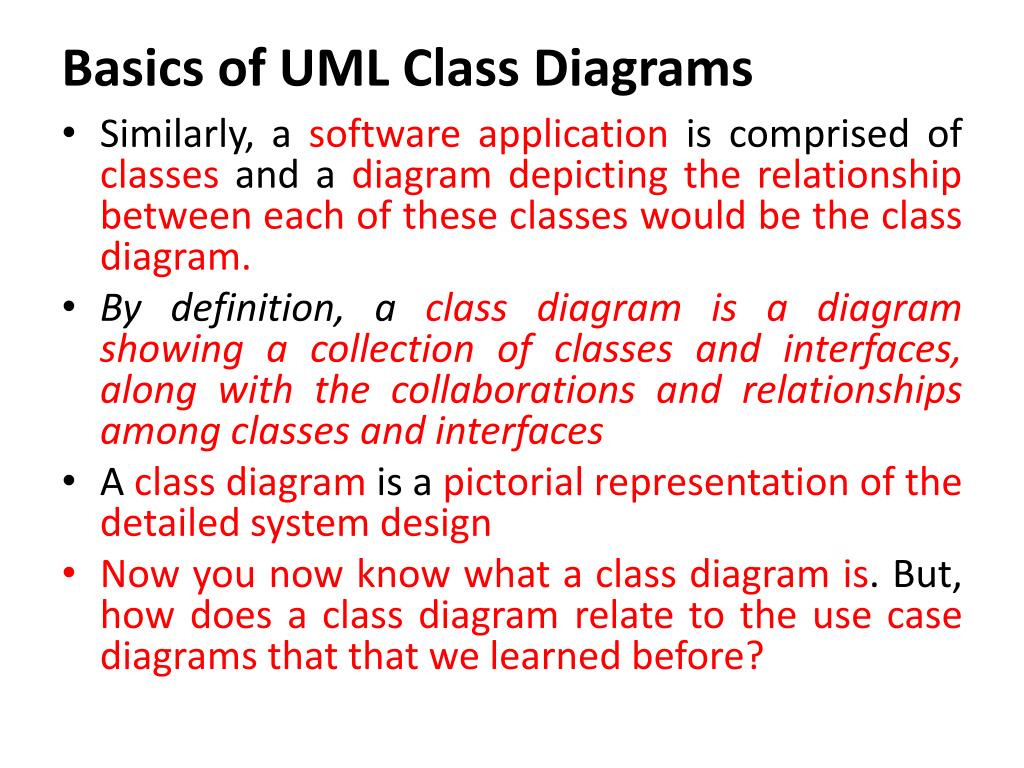 Basics of UML Class Diagrams

• Similarly, a software application is comprised of classes and a diagram depicting the relationship between each of these classes would be the class diagram.

• By definition, a class diagram is a diagram showing a collection of classes and interfaces, along with the collaborations and relationships among classes and interfaces

• A class diagram is a pictorial representation of the detailed system design

• Now you now know what a class diagram is. But, how does a class diagram relate to the use case diagrams that that we learned before?